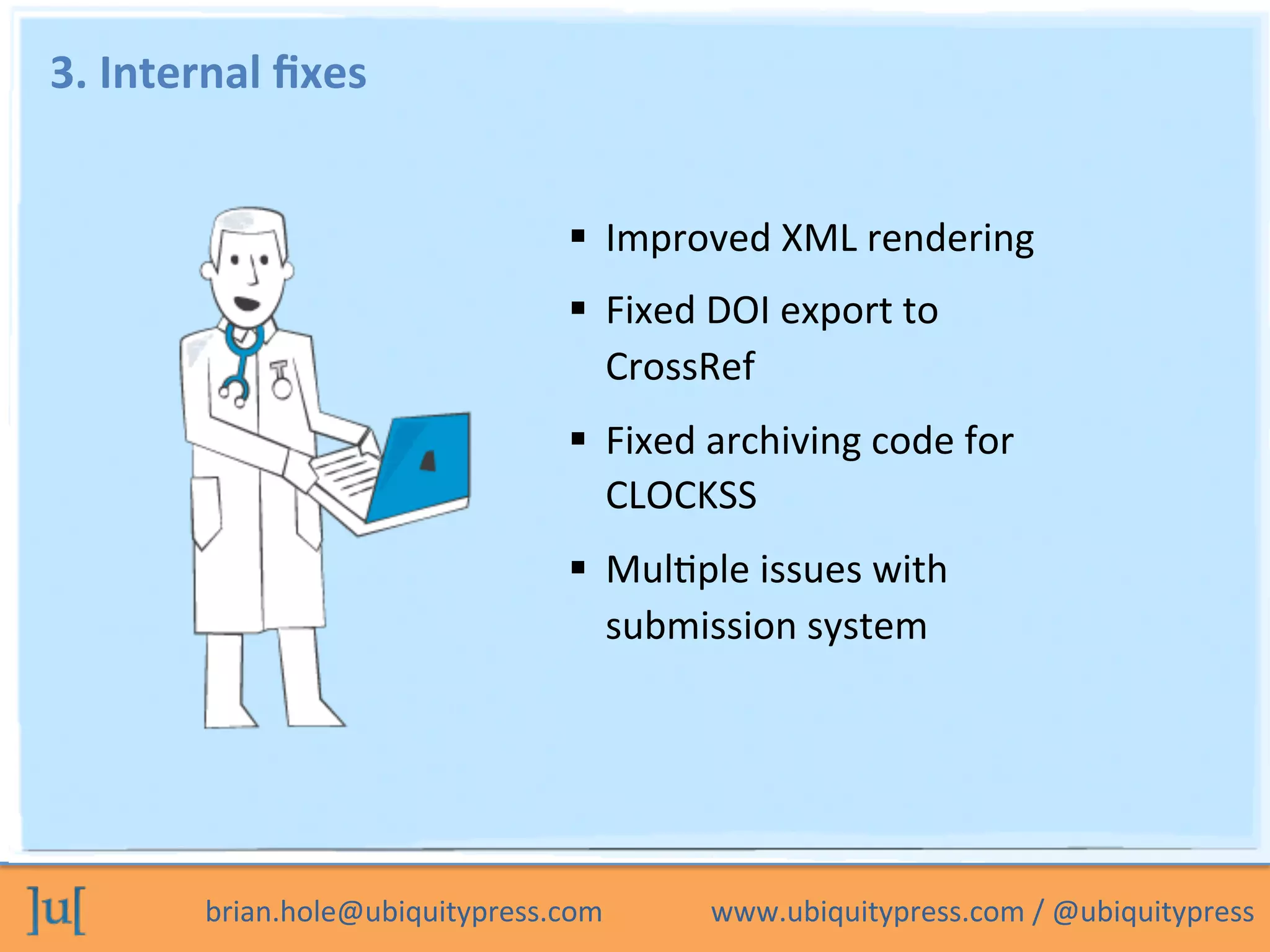 3. Internal fixes

▪ Improved XML rendering

▪ Fixed DOI export to CrossRef

▪ Fixed archiving code for CLOCKSS

▪ Multiple issues with submission system

]u[

brian.hole@ubiquitypress.com

www.ubiquitypress.com / @ubiquitypress